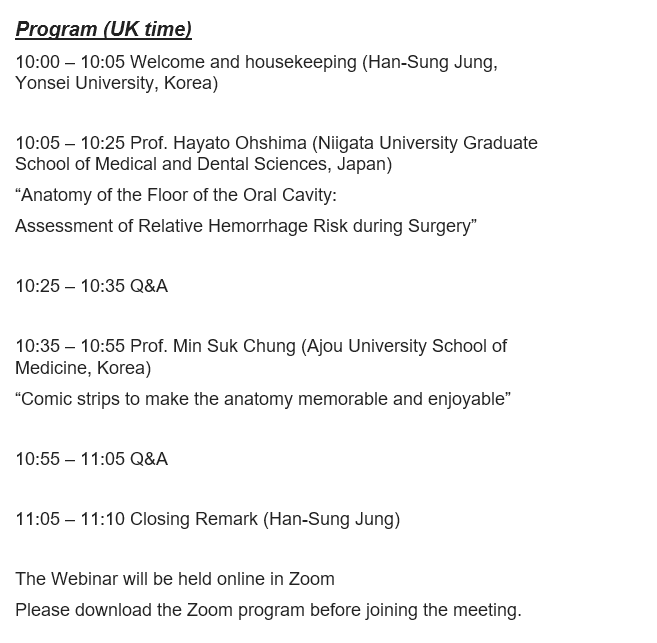 Program (UK time)

10:00 – 10:05 Welcome and housekeeping (Han-Sung Jung, Yonsei University, Korea)

10:05 – 10:25 Prof. Hayato Ohshima (Niigata University Graduate School of Medical and Dental Sciences, Japan)

“Anatomy of the Floor of the Oral Cavity:

Assessment of Relative Hemorrhage Risk during Surgery”

10:25 – 10:35 Q&A

10:35 – 10:55 Prof. Min Suk Chung (Ajou University School of Medicine, Korea)

“Comic strips to make the anatomy memorable and enjoyable”

10:55 – 11:05 Q&A

11:05 – 11:10 Closing Remark (Han-Sung Jung)

The Webinar will be held online in Zoom

Please download the Zoom program before joining the meeting.